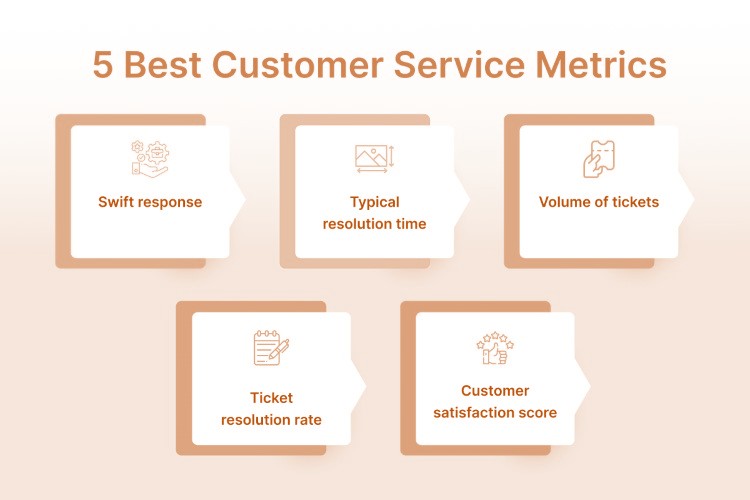 5 Best Customer Service Metrics

Swift response

Typical resolution time

Volume of tickets

Ticket resolution rate

Customer satisfaction score